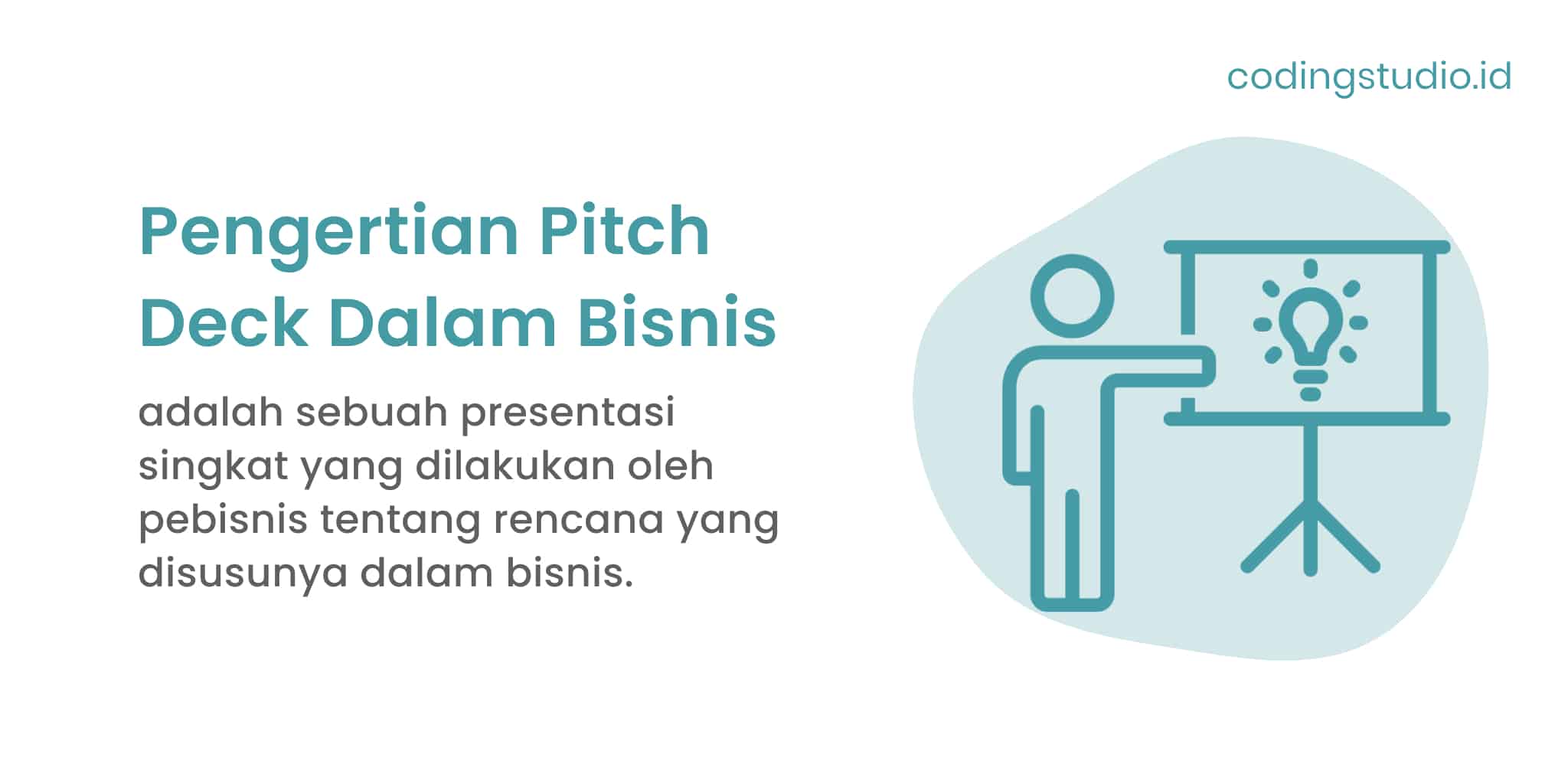 codingstudio.id

Pengertian Pitch Deck Dalam Bisnis

adalah sebuah presentasi singkat yang dilakukan oleh pebisnis tentang rencana yang disusunya dalam bisnis.